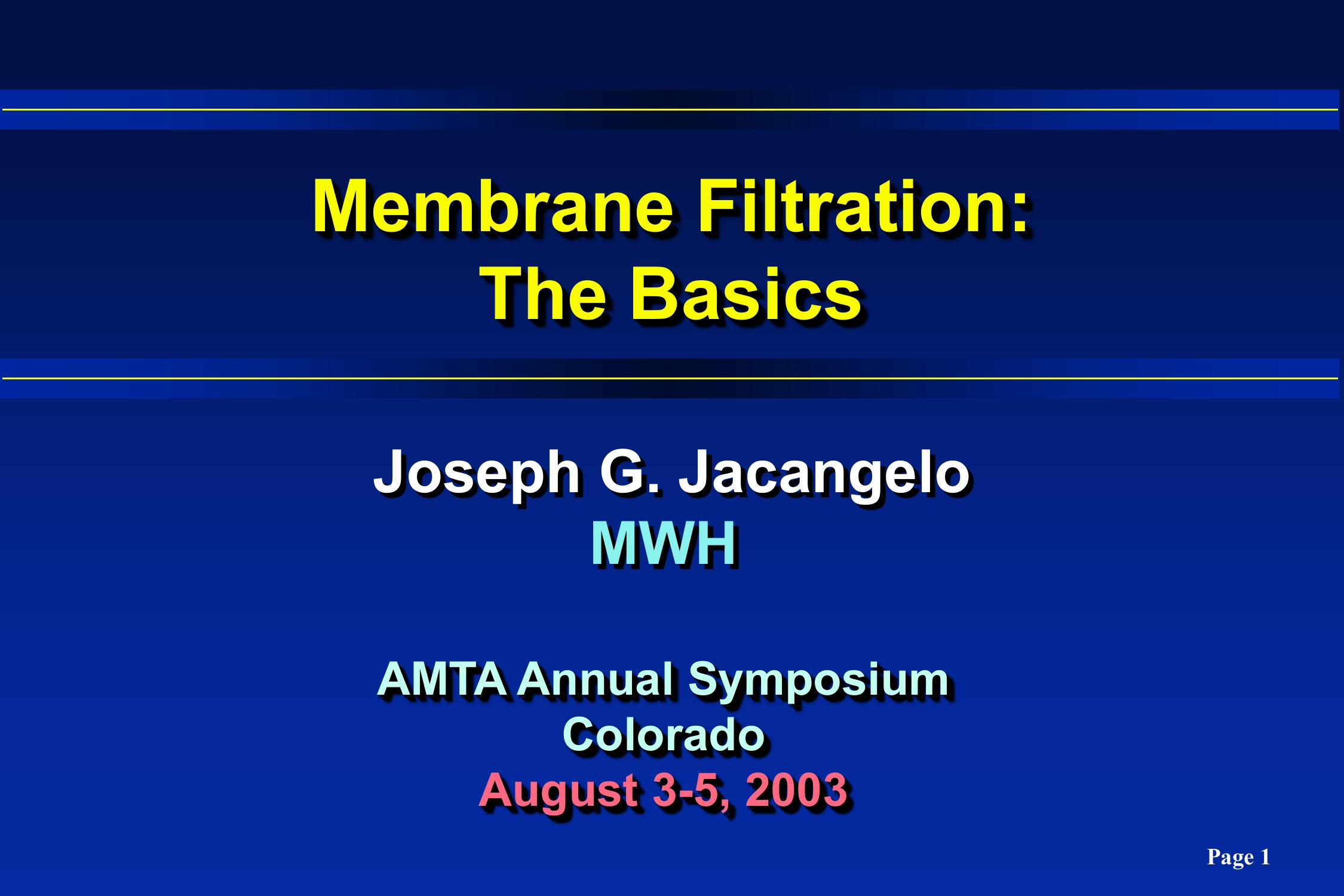 Membrane Filtration:
The Basics

Joseph G. Jacangelo
MWH

AMTA Annual Symposium
Colorado
August 3-5, 2003

Page 1